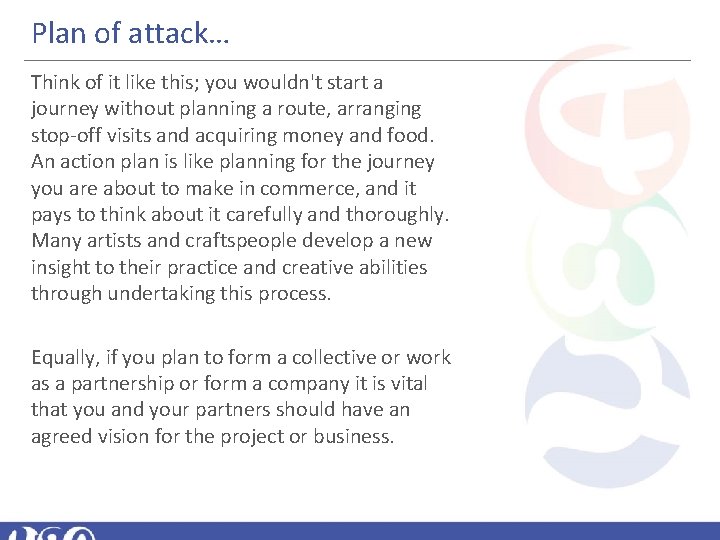 Plan of attack...

Think of it like this; you wouldn't start a journey without planning a route, arranging stop-off visits and acquiring money and food. An action plan is like planning for the journey you are about to make in commerce, and it pays to think about it carefully and thoroughly. Many artists and craftspeople develop a new insight to their practice and creative abilities through undertaking this process.

Equally, if you plan to form a collective or work as a partnership or form a company it is vital that you and your partners should have an agreed vision for the project or business.